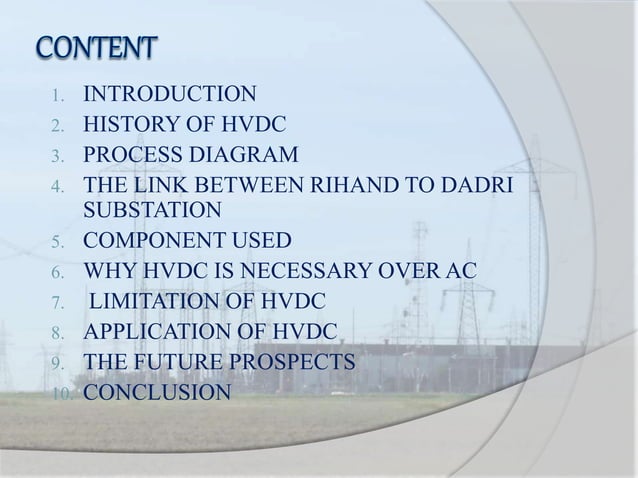 CONTENT

1. INTRODUCTION
2. HISTORY OF HVDC
3. PROCESS DIAGRAM
4. THE LINK BETWEEN RIHAND TO DADRI SUBSTATION
5. COMPONENT USED
6. WHY HVDC IS NECESSARY OVER AC
7. LIMITATION OF HVDC
8. APPLICATION OF HVDC
9. THE FUTURE PROSPECTS
10. CONCLUSION